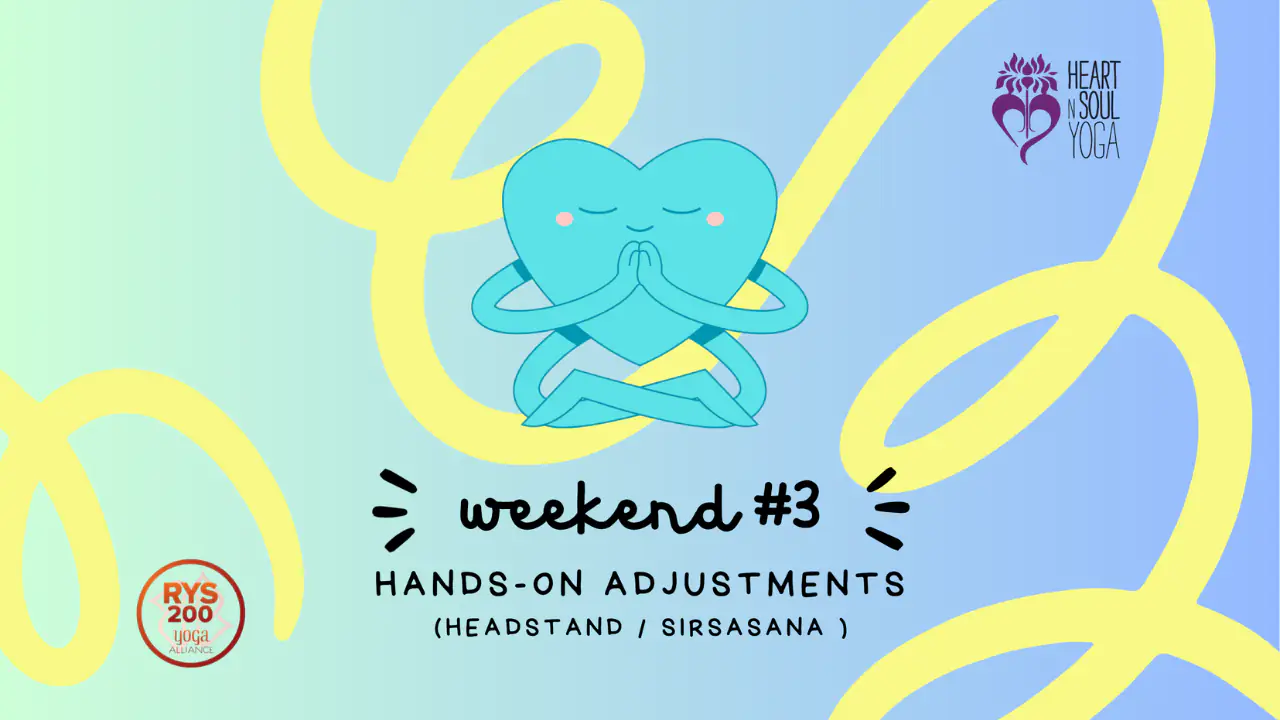 HEART N SOUL YOGA

weekend #3

HANDS-ON ADJUSTMENTS
(HEADSTAND / SIRSASANA )

RYS 200 yoga ALLIANCE